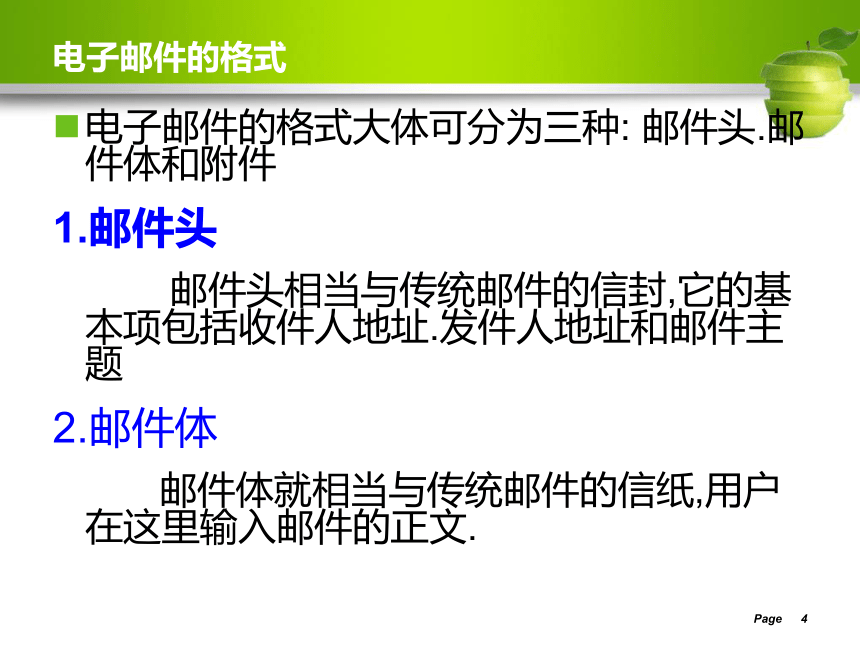 电子邮件的格式

电子邮件的格式大体可分为三种: 邮件头.邮件体和附件

1.邮件头

邮件头相当与传统邮件的信封,它的基本项包括收件人地址.发件人地址和邮件主题

2.邮件体

邮件体就相当与传统邮件的信纸,用户在这里输入邮件的正文.

Page 4